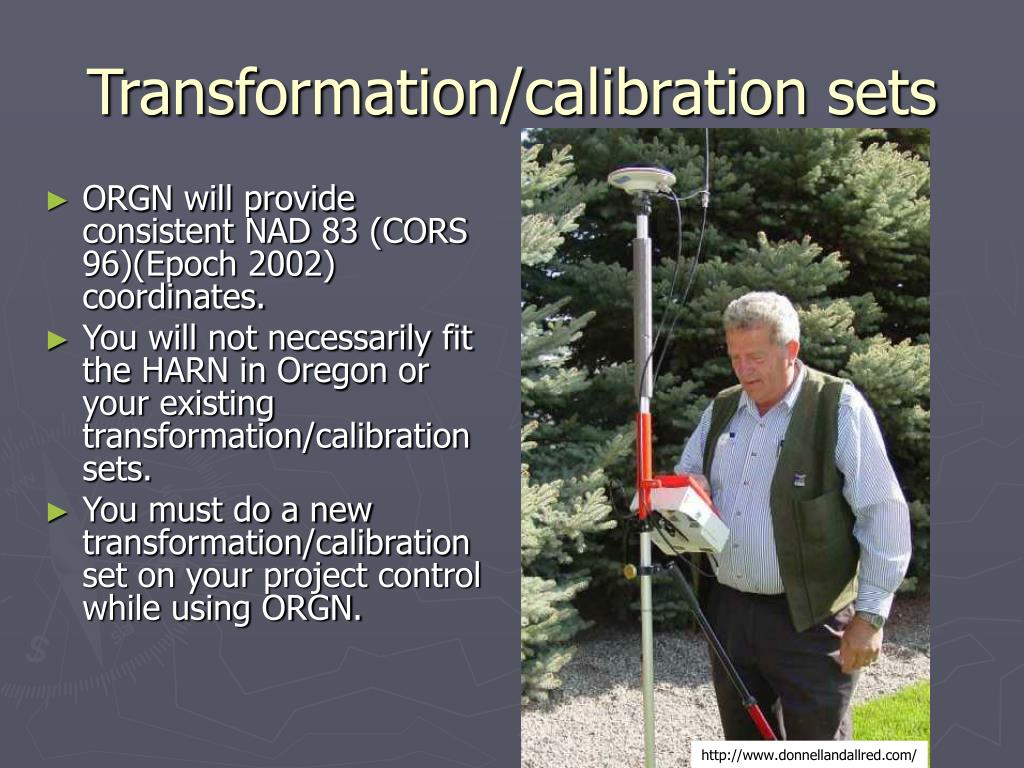 Transformation/calibration sets

► ORGN will provide consistent NAD 83 (CORS 96)(Epoch 2002) coordinates.

► You will not necessarily fit the HARN in Oregon or your existing transformation/calibration sets.

► You must do a new transformation/calibration set on your project control while using ORGN.

http://www.donnellandallred.com/